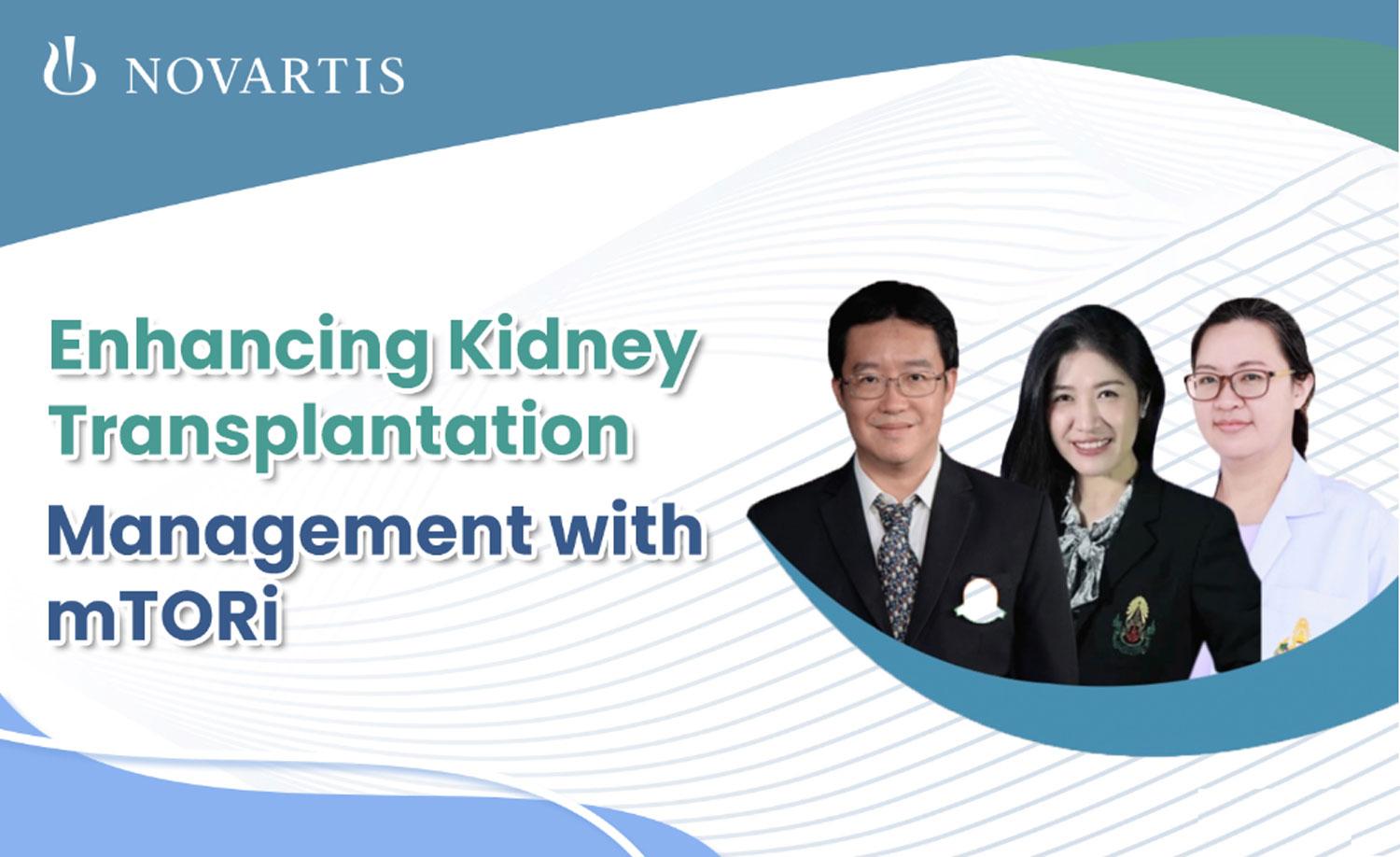 NOVARTIS

Enhancing Kidney Transplantation

Management with mTORi